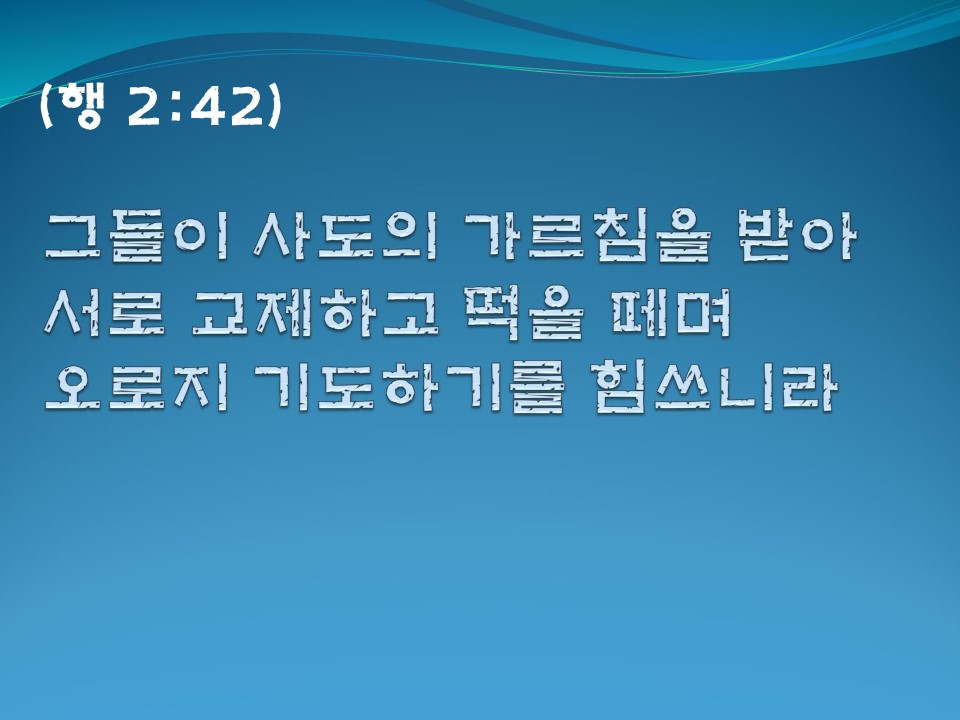 (행 2:42)

그들이 사도의 가르침을 받아 서로 교제하고 떡을 떼며 오로지 기도하기를 힘쓰니라